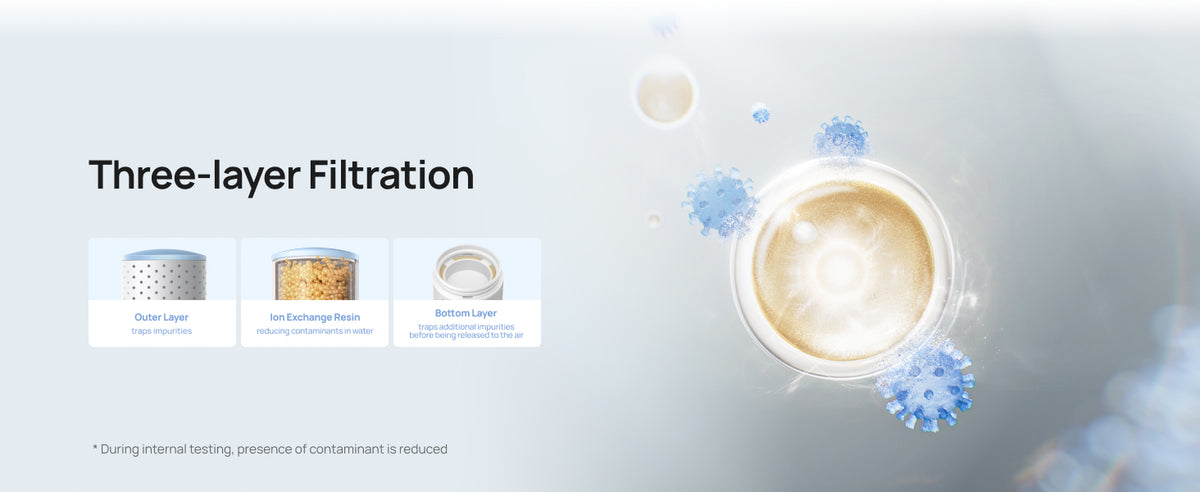 Three-layer Filtration

Outer Layer
traps impurities

Ion Exchange Resin
reducing contaminants in water

Bottom Layer
traps additional impurities before being released to the air

* During internal testing, presence of contaminant is reduced